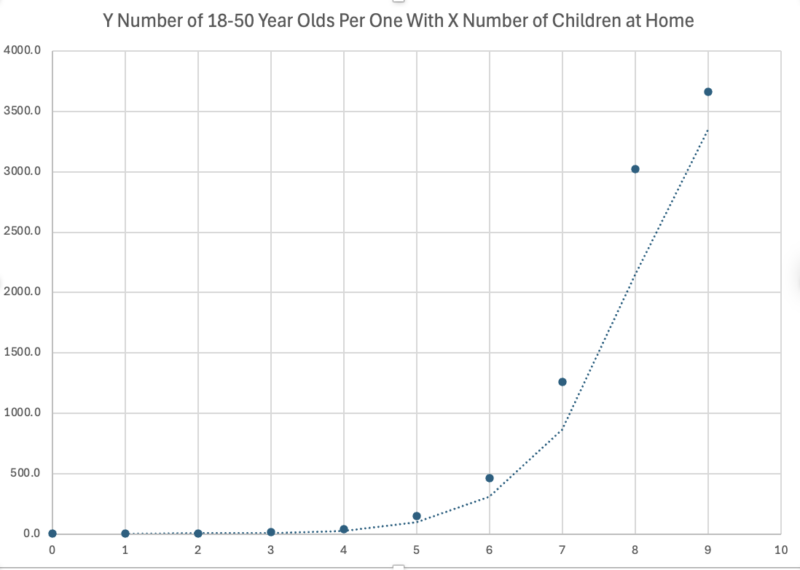 Y Number of 18-50 Year Olds Per One With X Number of Children at Home

4000.0
3500.0
3000.0
2500.0
2000.0
1500.0
1000.0
500.0
0.0

0 1 2 3 4 5 6 7 8 9 10